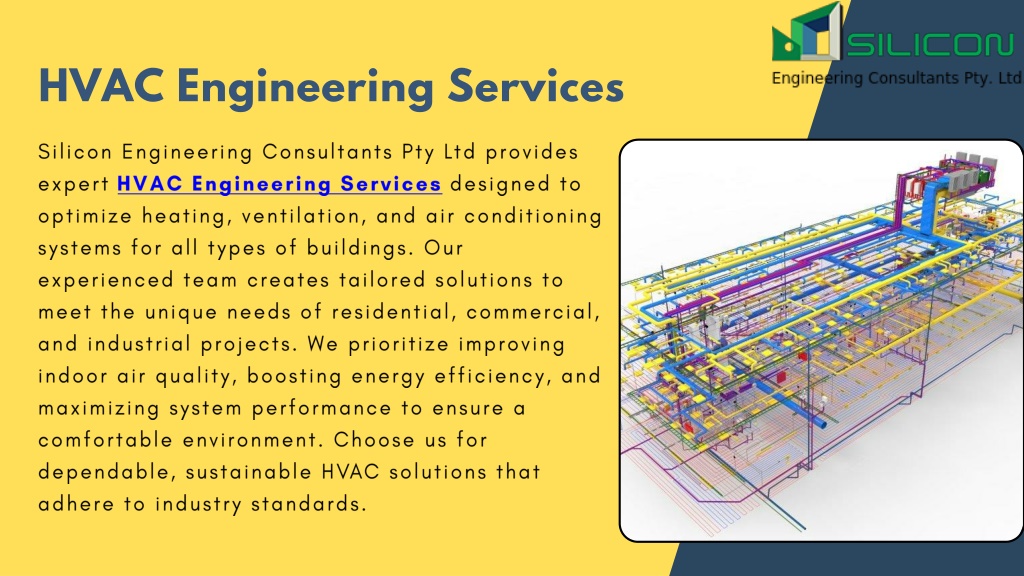 SILICON
Engineering Consultants Pty. Ltd

HVAC Engineering Services

Silicon Engineering Consultants Pty Ltd provides expert HVAC Engineering Services designed to optimize heating, ventilation, and air conditioning systems for all types of buildings. Our experienced team creates tailored solutions to meet the unique needs of residential, commercial, and industrial projects. We prioritize improving indoor air quality, boosting energy efficiency, and maximizing system performance to ensure a comfortable environment. Choose us for dependable, sustainable HVAC solutions that adhere to industry standards.